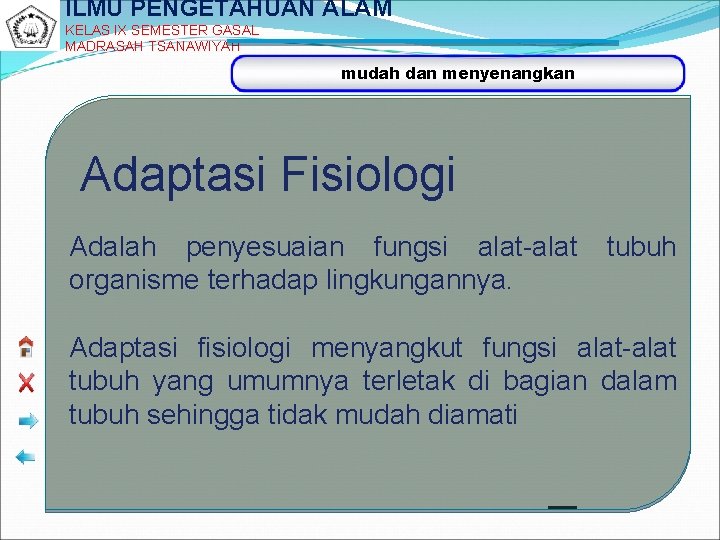 ILMU PENGETAHUAN ALAM
KELAS IX SEMESTER GASAL
MADRASAH TSANAWIYAH

mudah dan menyenangkan

Adaptasi Fisiologi

Adalah penyesuaian fungsi alat-alat tubuh organisme terhadap lingkungannya.

Adaptasi fisiologi menyangkut fungsi alat-alat tubuh yang umumnya terletak di bagian dalam tubuh sehingga tidak mudah diamati